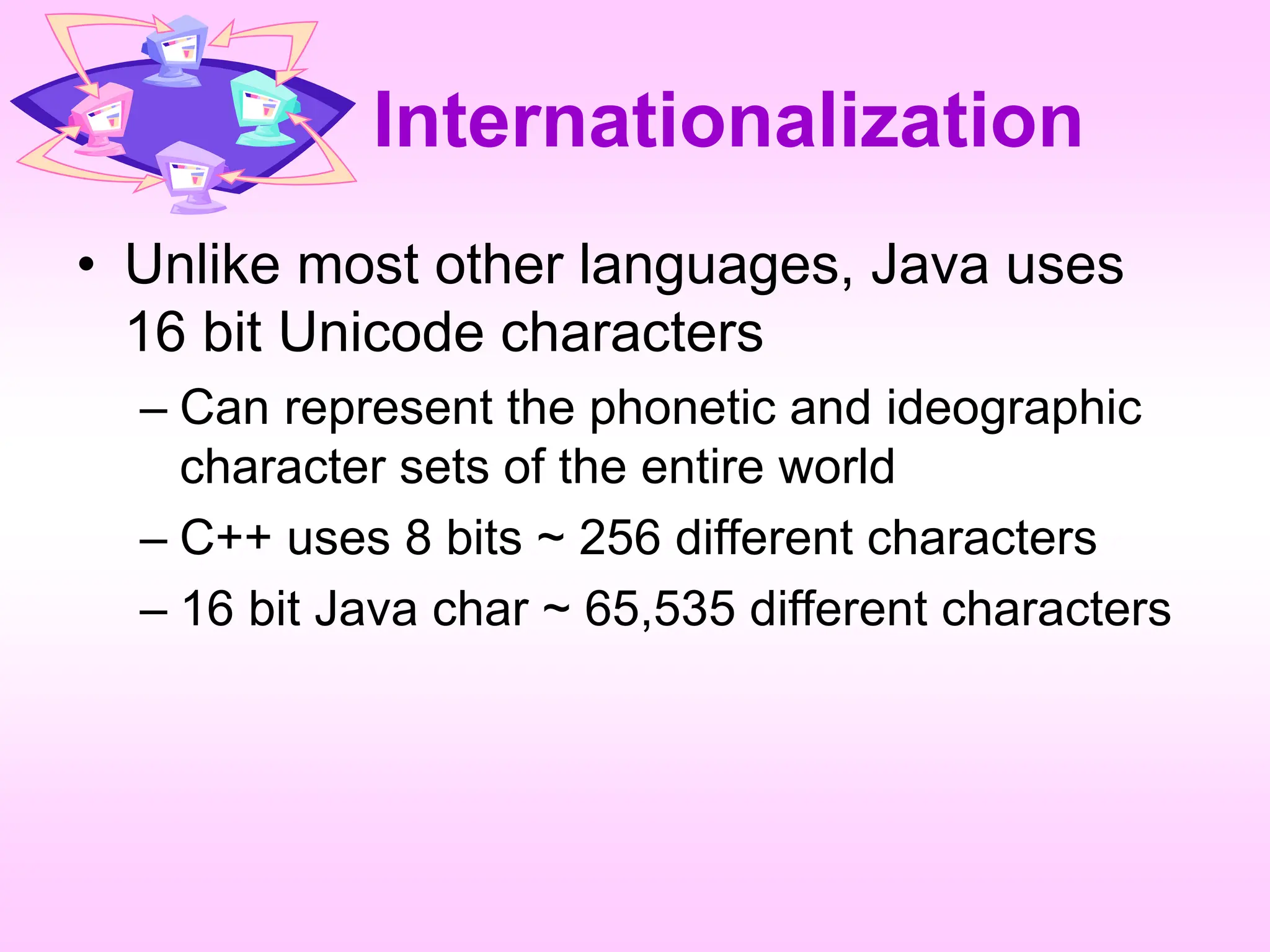 Internationalization

• Unlike most other languages, Java uses 16 bit Unicode characters

– Can represent the phonetic and ideographic character sets of the entire world

– C++ uses 8 bits ~ 256 different characters

– 16 bit Java char ~ 65,535 different characters